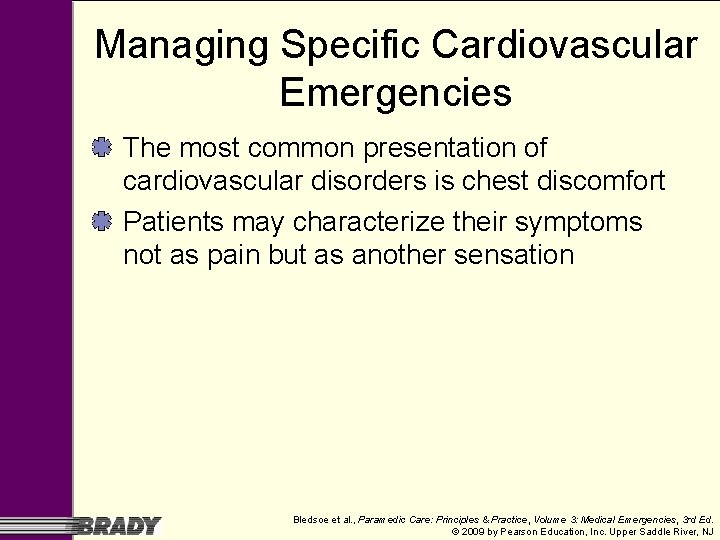 Managing Specific Cardiovascular Emergencies

The most common presentation of cardiovascular disorders is chest discomfort

Patients may characterize their symptoms not as pain but as another sensation

BRADY

Bledsoe et al., Paramedic Care: Principles & Practice, Volume 3: Medical Emergencies, 3rd Ed.
© 2009 by Pearson Education, Inc. Upper Saddle River, NJ